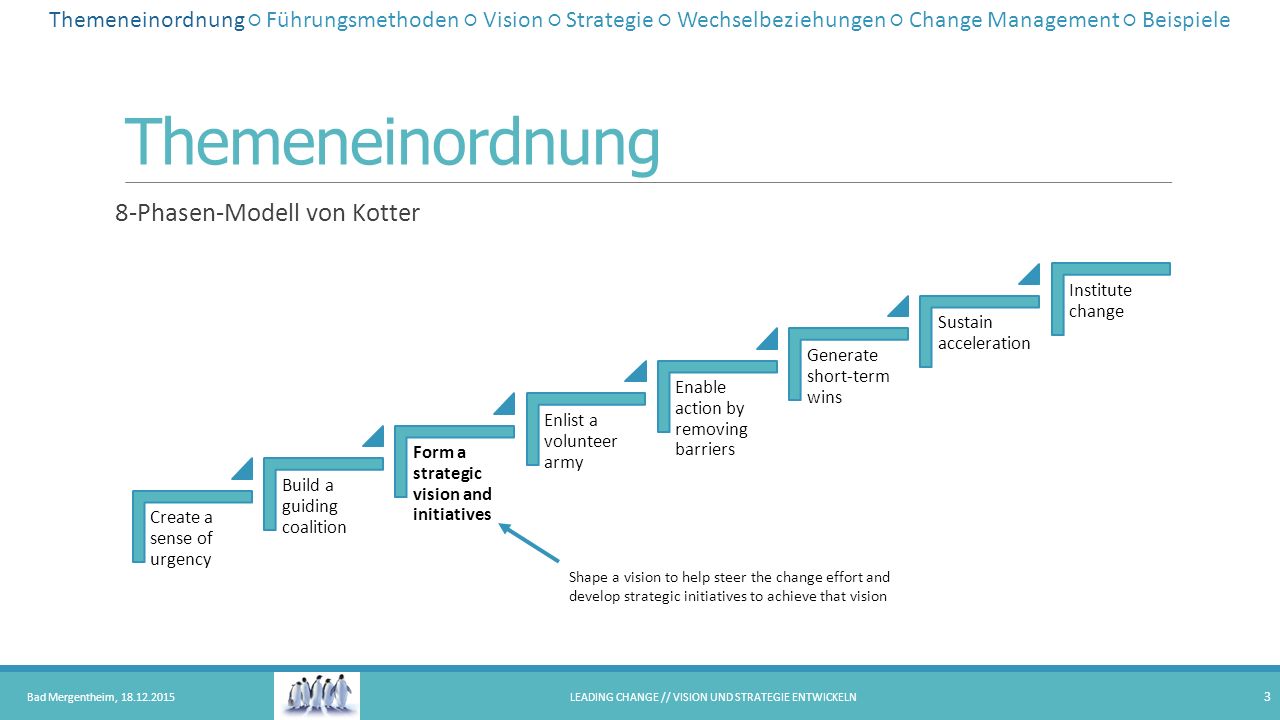 Themeneinordnung ○ Führungsmethoden ○ Vision ○ Strategie ○ Wechselbeziehungen ○ Change Management ○ Beispiele

Themeneinordnung

8-Phasen-Modell von Kotter

Create a sense of urgency

Build a guiding coalition

Form a strategic vision and initiatives

Enlist a volunteer army

Enable action by removing barriers

Generate short-term wins

Sustain acceleration

Institute change

Shape a vision to help steer the change effort and develop strategic initiatives to achieve that vision

Bad Mergentheim, 18.12.2015

LEADING CHANGE // VISION UND STRATEGIE ENTWICKELN

3